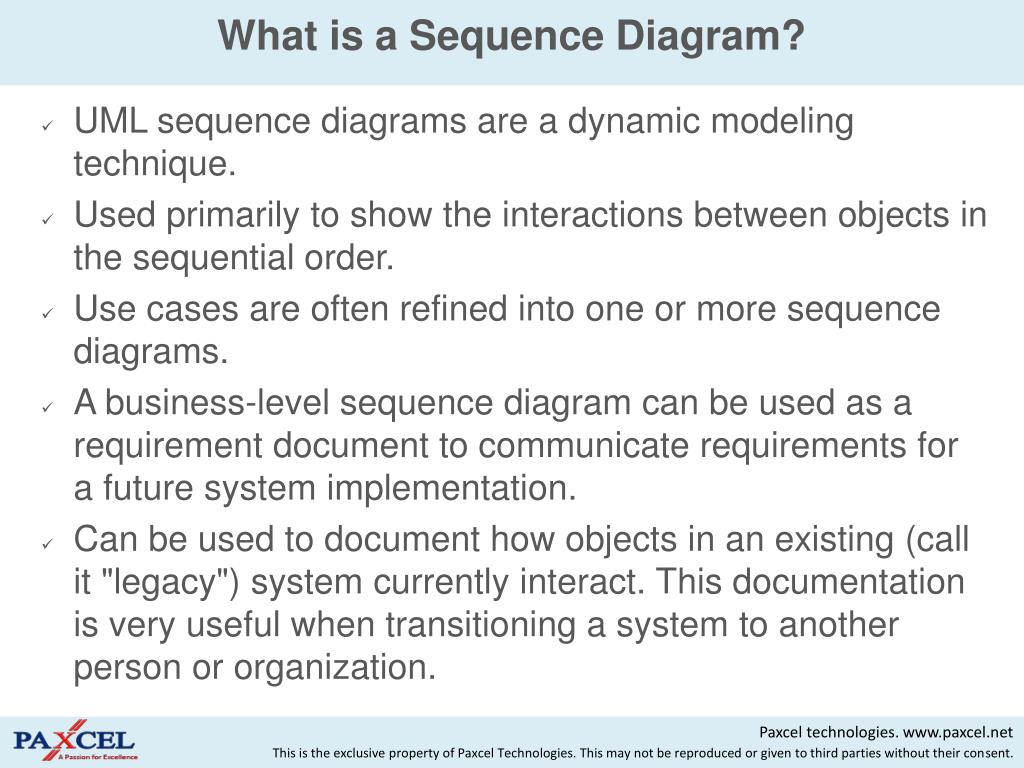 What is a Sequence Diagram?

✓ UML sequence diagrams are a dynamic modeling technique.

✓ Used primarily to show the interactions between objects in the sequential order.

✓ Use cases are often refined into one or more sequence diagrams.

✓ A business-level sequence diagram can be used as a requirement document to communicate requirements for a future system implementation.

✓ Can be used to document how objects in an existing (call it "legacy") system currently interact. This documentation is very useful when transitioning a system to another person or organization.

PAXCEL
A Passion for Excellence

Paxcel technologies. www.paxcel.net
This is the exclusive property of Paxcel Technologies. This may not be reproduced or given to third parties without their consent.